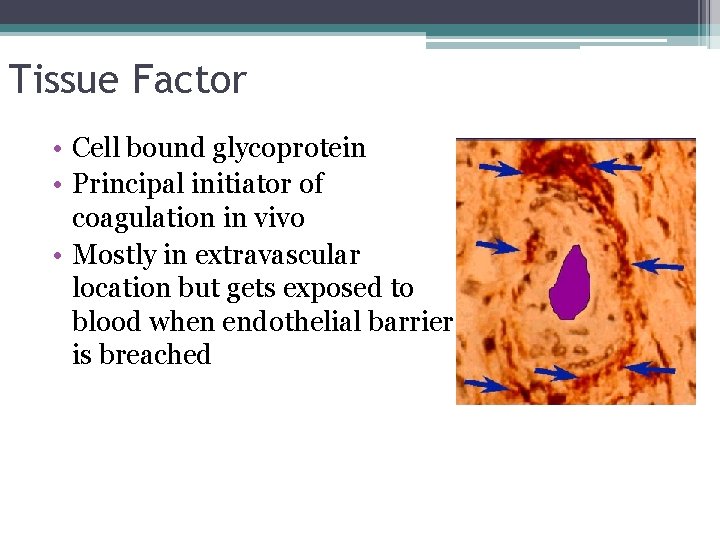 Tissue Factor

• Cell bound glycoprotein
• Principal initiator of coagulation in vivo
• Mostly in extravascular location but gets exposed to blood when endothelial barrier is breached